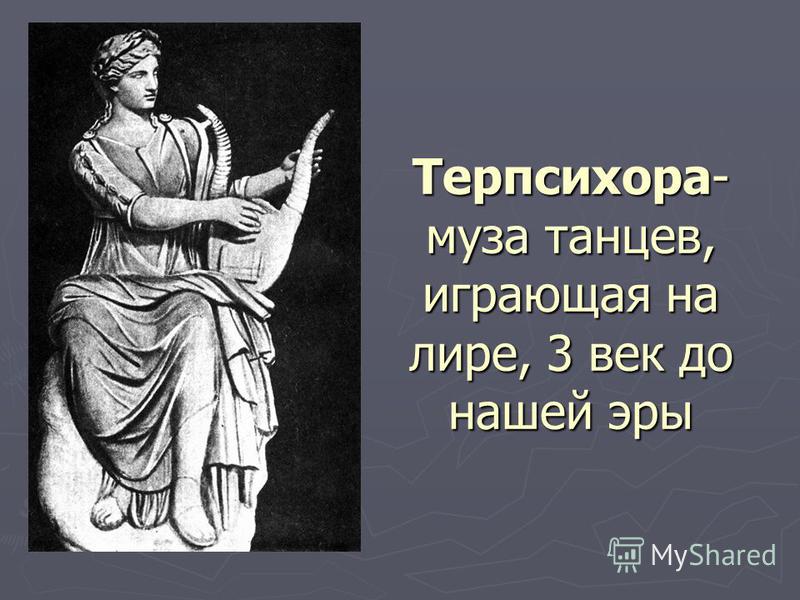 Терпсихора- муза танцев, играющая на лире, 3 век до нашей эры

MyShared